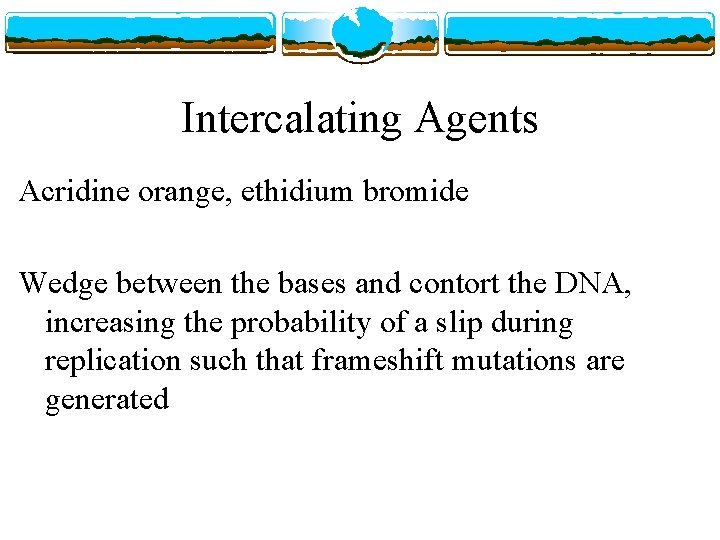 Intercalating Agents

Acridine orange, ethidium bromide

Wedge between the bases and contort the DNA, increasing the probability of a slip during replication such that frameshift mutations are generated